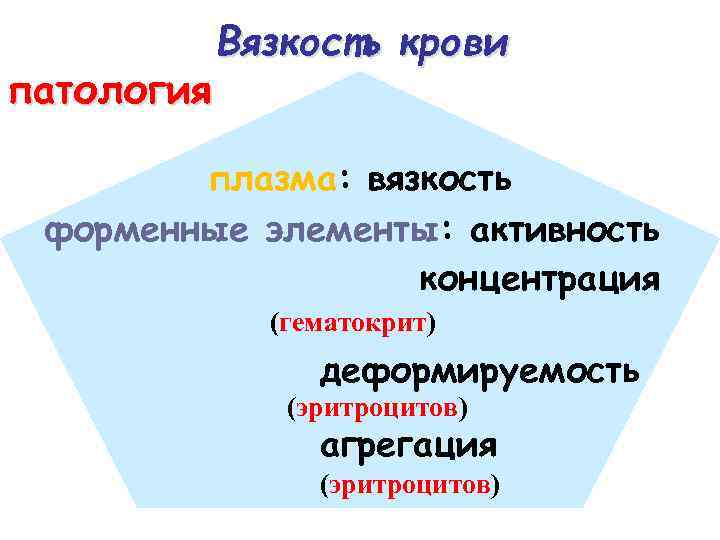 Вязкость крови

патология

плазма: вязкость

форменные элементы: активность

концентрация

(гематокрит)

деформируемость

(эритроцитов)

агрегация

(эритроцитов)